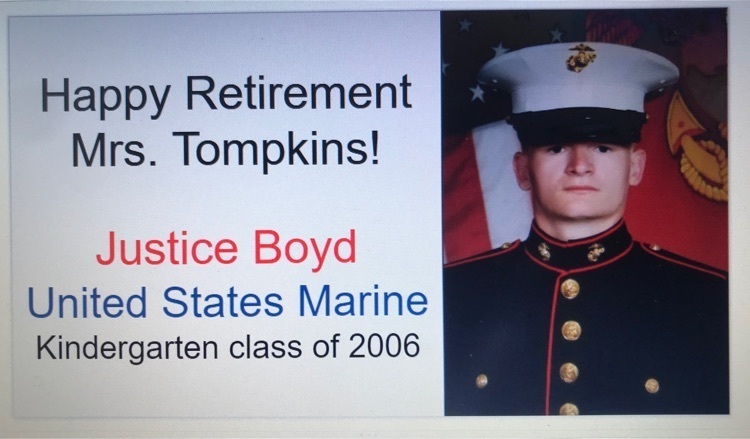 Happy Retirement
Mrs. Tompkins!

Justice Boyd
United States Marine
Kindergarten class of 2006